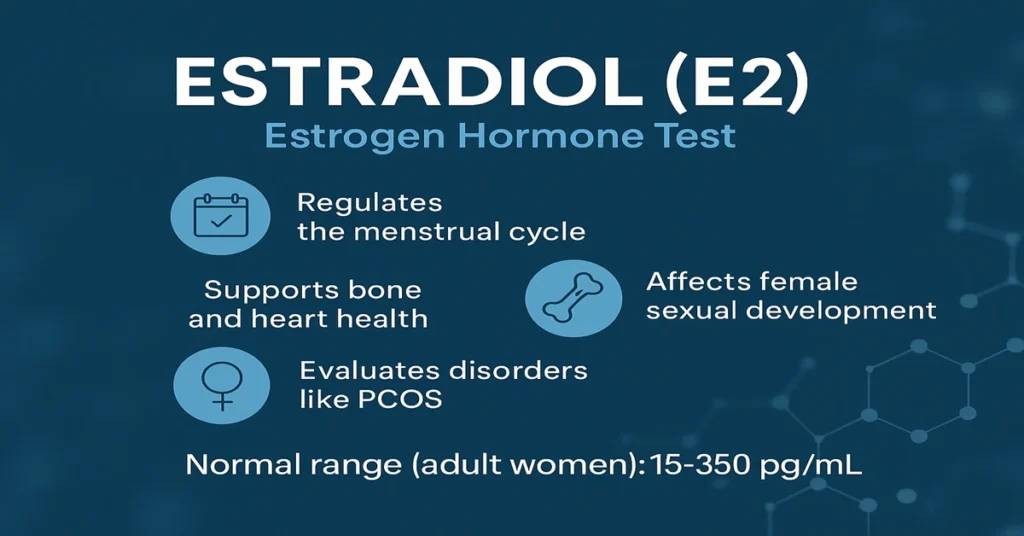 ESTRADIOL (E2)
Estrogen Hormone Test

Regulates the menstrual cycle

Supports bone and heart health

Affects female sexual development

Evaluates disorders like PCOS

Normal range (adult women): 15-350 pg/mL